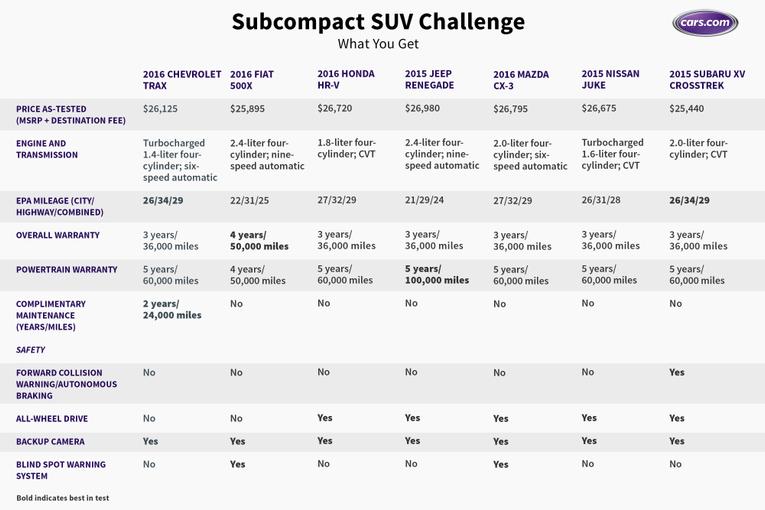 Subcompact SUV Challenge
What You Get

cars.com

| | 2016 CHEVROLET TRAX | 2016 FIAT 500X | 2016 HONDA HR-V | 2015 JEEP RENEGADE | 2016 MAZDA CX-3 | 2015 NISSAN JUKE | 2015 SUBARU XV CROSSTREK |
|---|---|---|---|---|---|---|---|
| PRICE AS-TESTED (MSRP + DESTINATION FEE) | $26,125 | $25,895 | $26,720 | $26,980 | $26,795 | $26,675 | $25,440 |
| ENGINE AND TRANSMISSION | Turbocharged 1.4-liter four-cylinder; six-speed automatic | 2.4-liter four-cylinder; nine-speed automatic | 1.8-liter four-cylinder; CVT | 2.4-liter four-cylinder; nine-speed automatic | 2.0-liter four-cylinder; six-speed automatic | Turbocharged 1.6-liter four-cylinder; CVT | 2.0-liter four-cylinder; CVT |
| EPA MILEAGE (CITY/ HIGHWAY/COMBINED) | 26/34/29 | 22/31/25 | 27/32/29 | 21/29/24 | 27/32/29 | 26/31/28 | 26/34/29 |
| OVERALL WARRANTY | 3 years/ 36,000 miles | 4 years/ 50,000 miles | 3 years/ 36,000 miles | 3 years/ 36,000 miles | 3 years/ 36,000 miles | 3 years/ 36,000 miles | 3 years/ 36,000 miles |
| POWERTRAIN WARRANTY | 5 years/ 60,000 miles | 4 years/ 50,000 miles | 5 years/ 60,000 miles | 5 years/ 100,000 miles | 5 years/ 60,000 miles | 5 years/ 60,000 miles | 5 years/ 60,000 miles |
| COMPLIMENTARY MAINTENANCE (YEARS/MILES) | 2 years/ 24,000 miles | No | No | No | No | No | No |
| SAFETY | | | | | | | |
| FORWARD COLLISION WARNING/AUTONOMOUS BRAKING | No | No | No | No | No | No | Yes |
| ALL-WHEEL DRIVE | No | No | Yes | Yes | Yes | Yes | Yes |
| BACKUP CAMERA | Yes | Yes | Yes | Yes | Yes | Yes | Yes |
| BLIND SPOT WARNING SYSTEM | No | Yes | No | No | Yes | No | No |

Bold indicates best in test